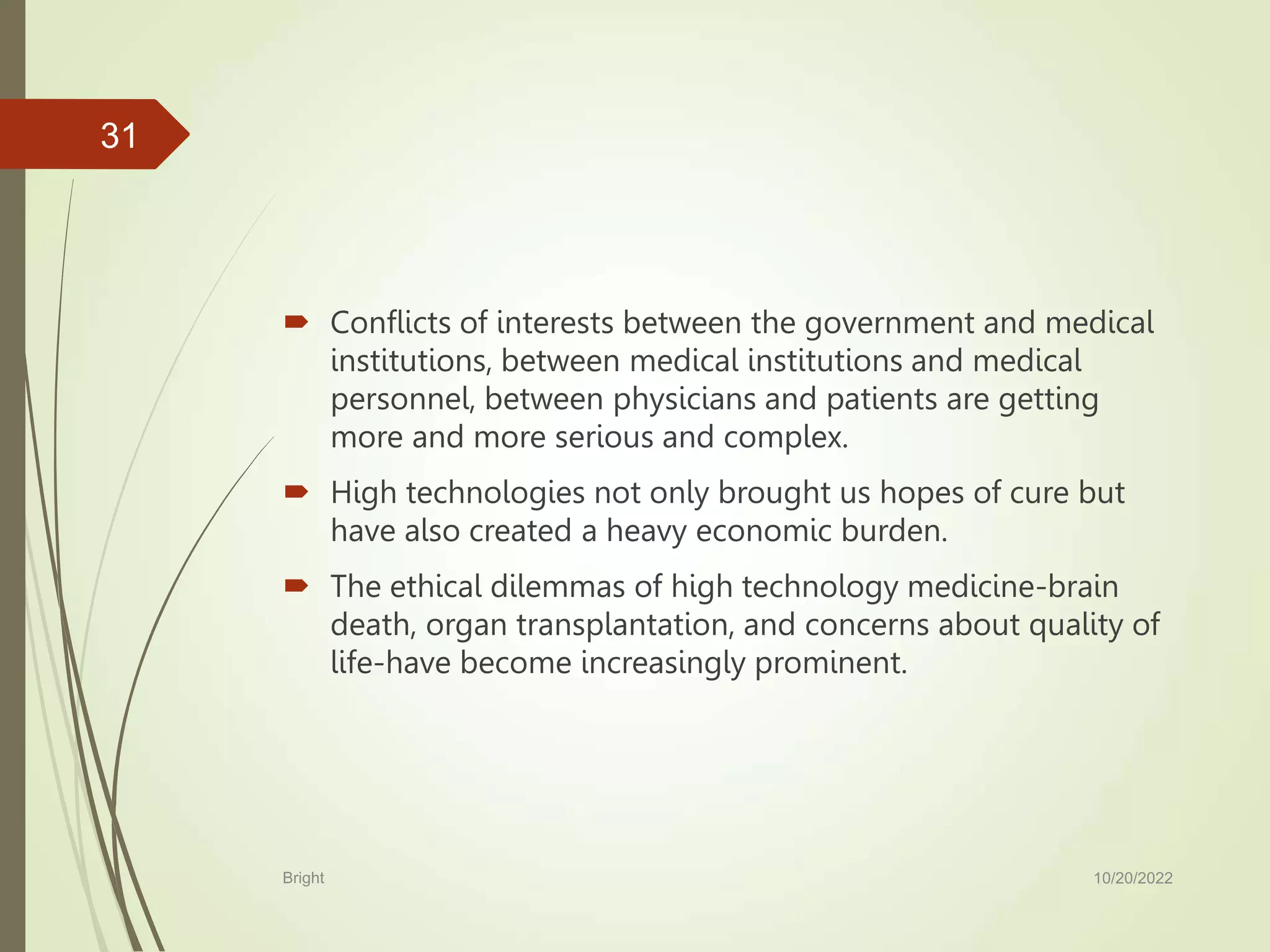 31

Conflicts of interests between the government and medical institutions, between medical institutions and medical personnel, between physicians and patients are getting more and more serious and complex.

High technologies not only brought us hopes of cure but have also created a heavy economic burden.

The ethical dilemmas of high technology medicine-brain death, organ transplantation, and concerns about quality of life-have become increasingly prominent.

Bright

10/20/2022